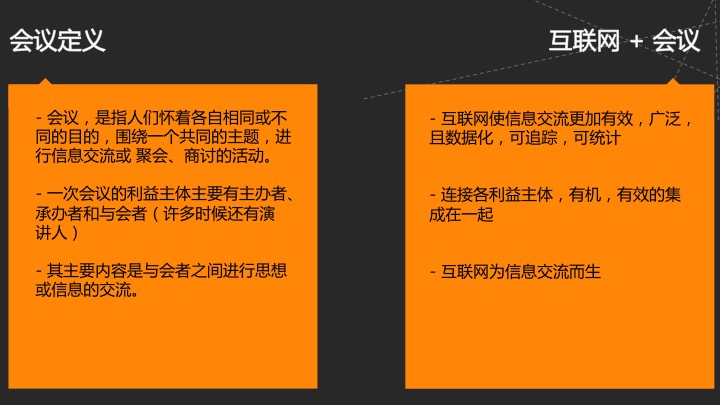 会议定义

- 会议，是指人们怀着各自相同或不同的目的，围绕一个共同的主题，进行信息交流或 聚会、商讨的活动。

- 一次会议的利益主体主要有主办者、承办者和与会者（许多时候还有演讲人）

- 其主要内容是与会者之间进行思想或信息的交流。

互联网 + 会议

- 互联网使信息交流更加有效，广泛，且数据化，可追踪，可统计

- 连接各利益主体，有机，有效的集成在一起

- 互联网为信息交流而生